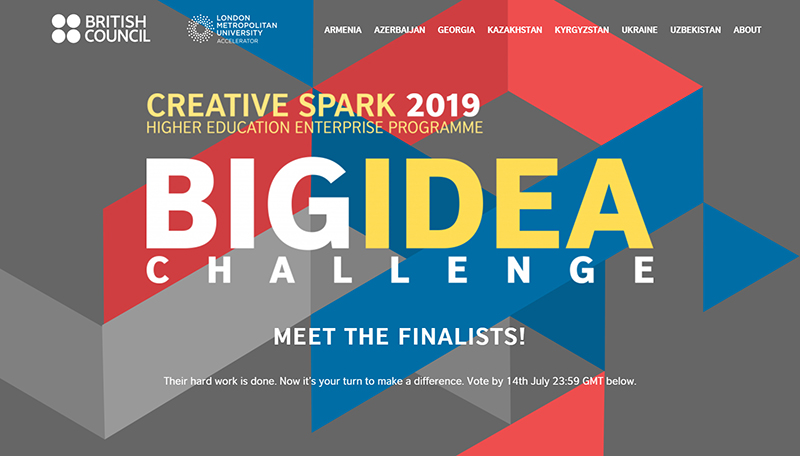 BRITISH COUNCIL

LONDON METROPOLITAN UNIVERSITY ACCELERATOR

ARMENIA AZERBAIJAN GEORGIA KAZAKHSTAN KYRGYZSTAN UKRAINE UZBEKISTAN ABOUT

CREATIVE SPARK 2019
HIGHER EDUCATION ENTERPRISE PROGRAMME

BIG IDEA
CHALLENGE

MEET THE FINALISTS!

Their hard work is done. Now it's your turn to make a difference. Vote by 14th July 23:59 GMT below.